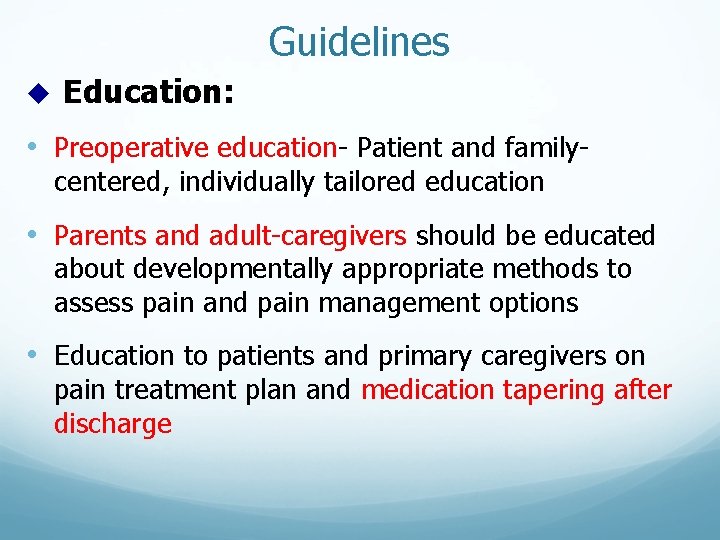 Guidelines

◆ Education:

• Preoperative education- Patient and family-centered, individually tailored education

• Parents and adult-caregivers should be educated about developmentally appropriate methods to assess pain and pain management options

• Education to patients and primary caregivers on pain treatment plan and medication tapering after discharge